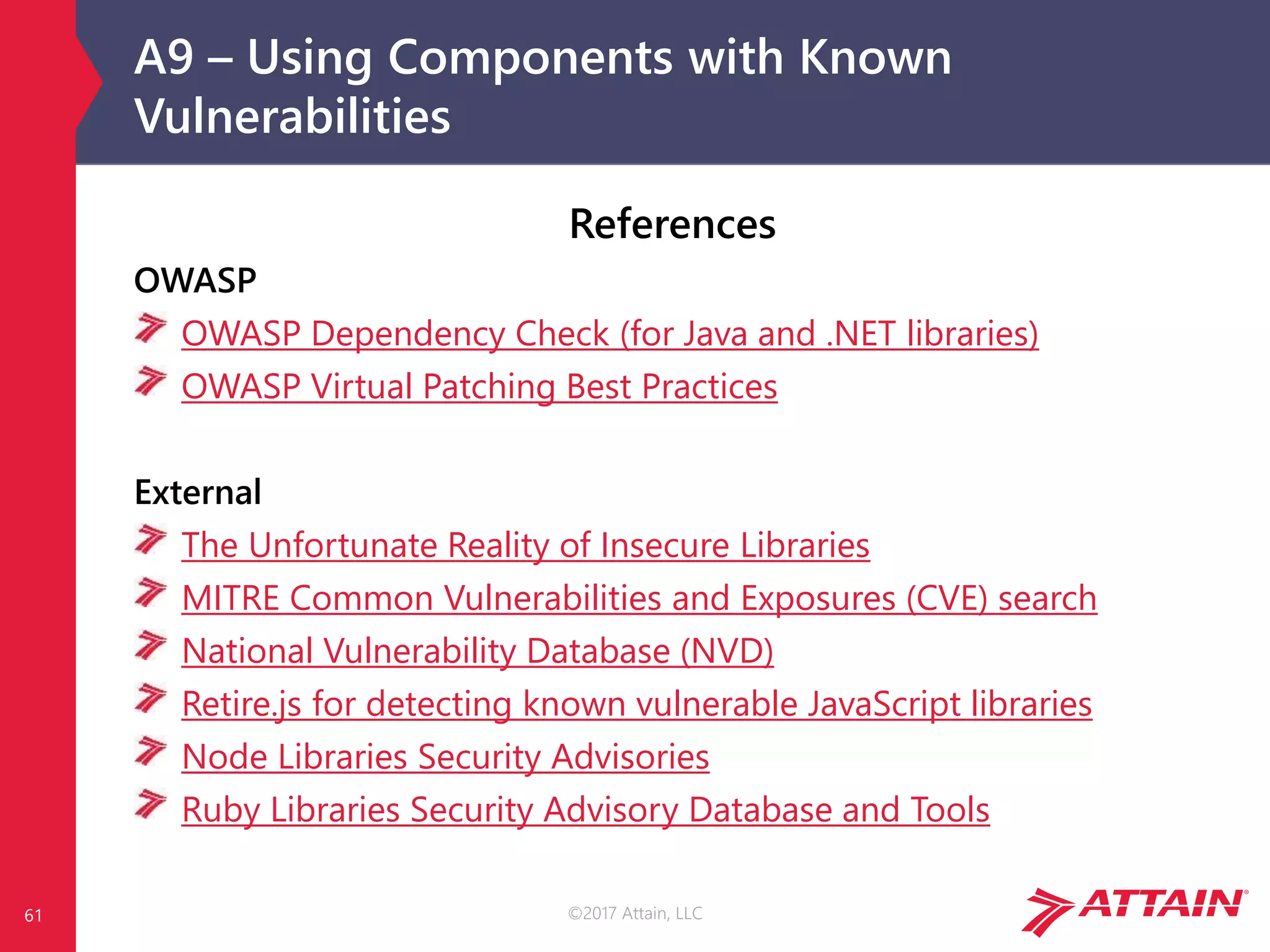 A9 – Using Components with Known Vulnerabilities

References

OWASP

OWASP Dependency Check (for Java and .NET libraries)

OWASP Virtual Patching Best Practices

External

The Unfortunate Reality of Insecure Libraries

MITRE Common Vulnerabilities and Exposures (CVE) search

National Vulnerability Database (NVD)

Retire.js for detecting known vulnerable JavaScript libraries

Node Libraries Security Advisories

Ruby Libraries Security Advisory Database and Tools

61

©2017 Attain, LLC

ATTAIN